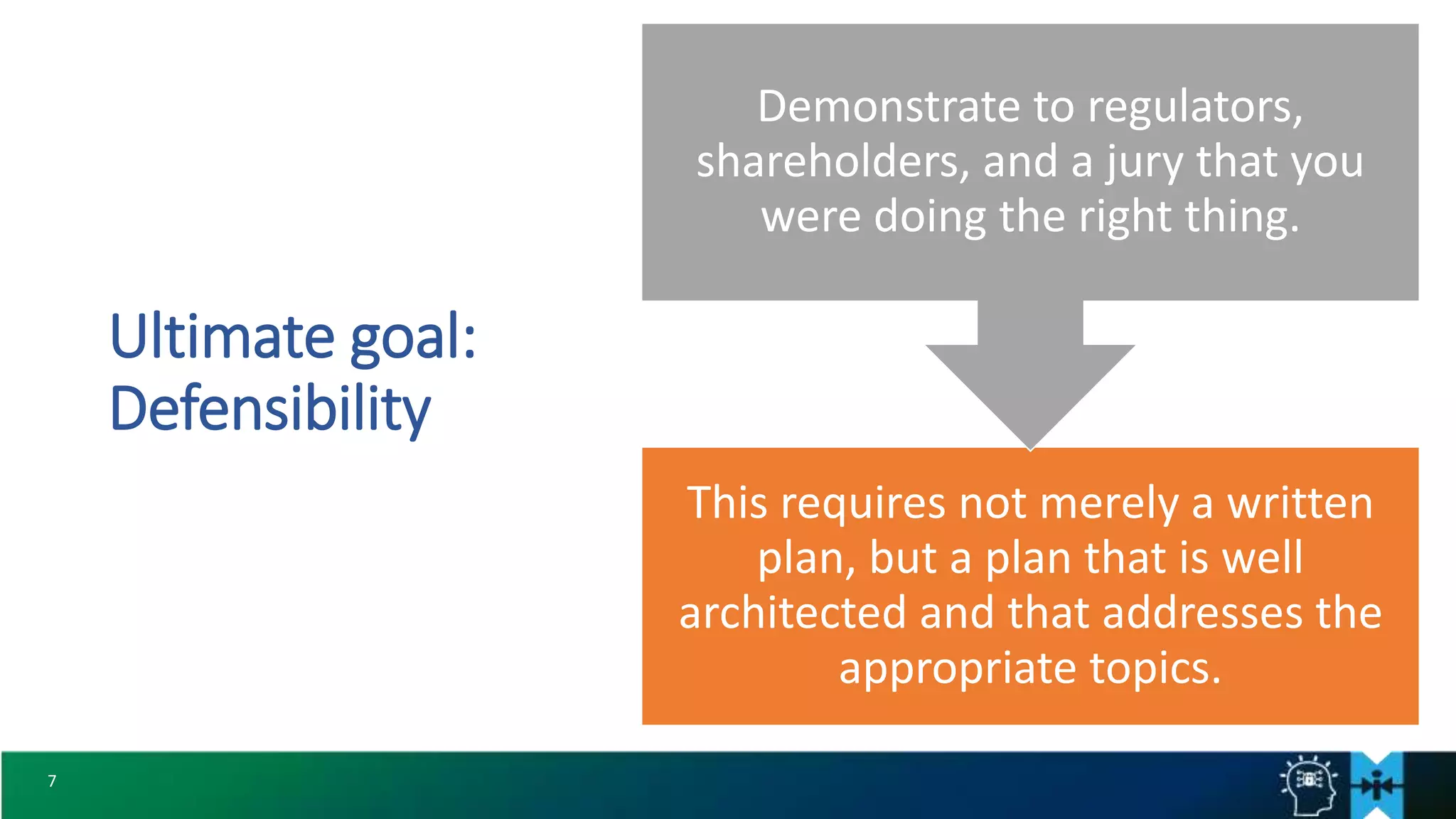 Ultimate goal: Defensibility

Demonstrate to regulators, shareholders, and a jury that you were doing the right thing.

This requires not merely a written plan, but a plan that is well architected and that addresses the appropriate topics.

7